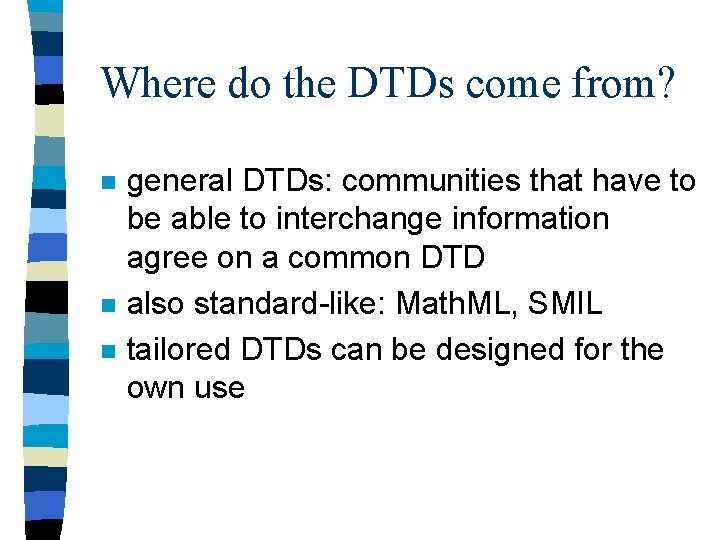 Where do the DTDs come from?

- general DTDs: communities that have to be able to interchange information agree on a common DTD
- also standard-like: MathML, SMIL
- tailored DTDs can be designed for the own use